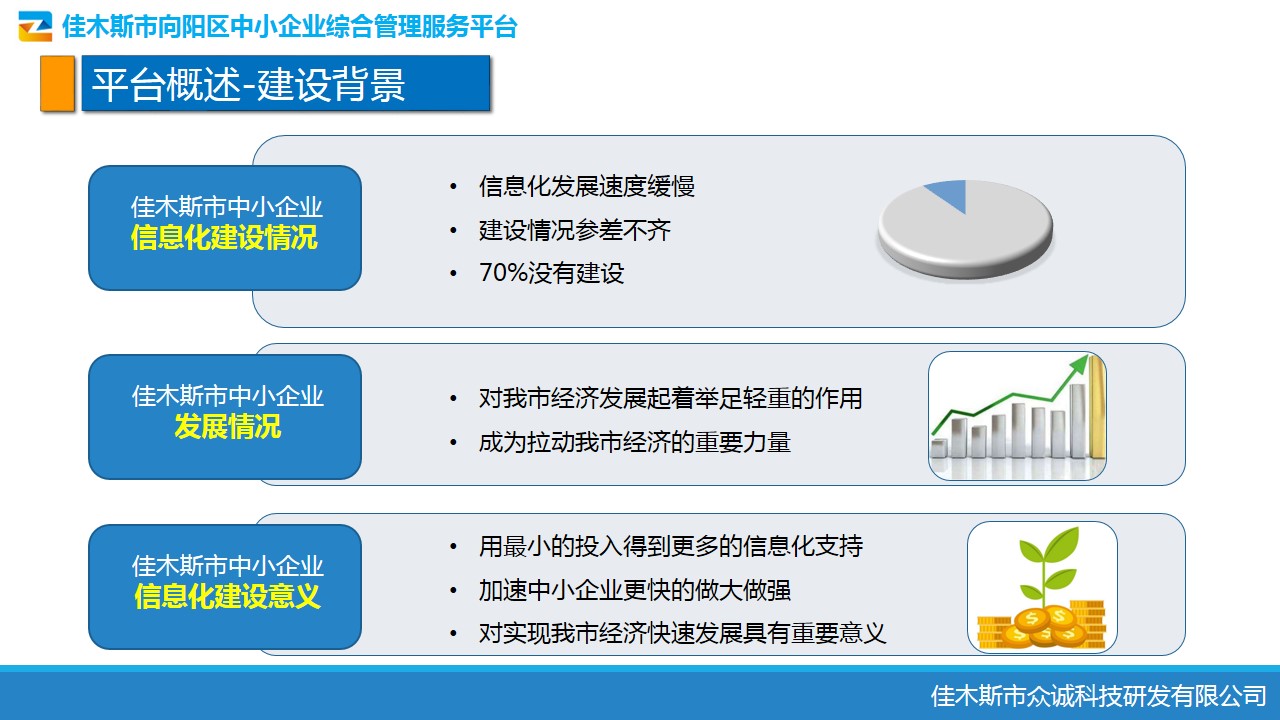 佳木斯市向阳区中小企业综合管理服务平台

平台概述-建设背景

佳木斯市中小企业
信息化建设情况

• 信息化发展速度缓慢
• 建设情况参差不齐
• 70%没有建设

佳木斯市中小企业
发展情况

• 对我市经济发展起着举足轻重的作用
• 成为拉动我市经济的重要力量

佳木斯市中小企业
信息化建设意义

• 用最小的投入得到更多的信息化支持
• 加速中小企业更快的做大做强
• 对实现我市经济快速发展具有重要意义

佳木斯市众诚科技研发有限公司